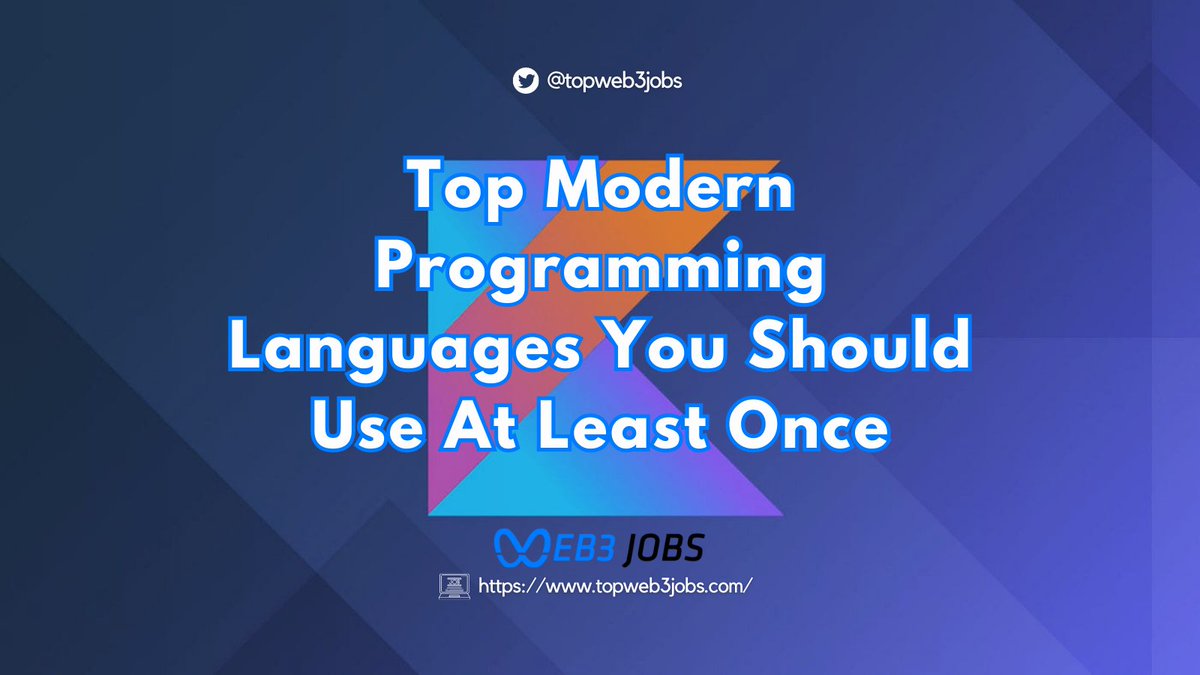 @topweb3jobs

Top Modern Programming Languages You Should Use At Least Once

WEB3 JOBS

https://www.topweb3jobs.com/